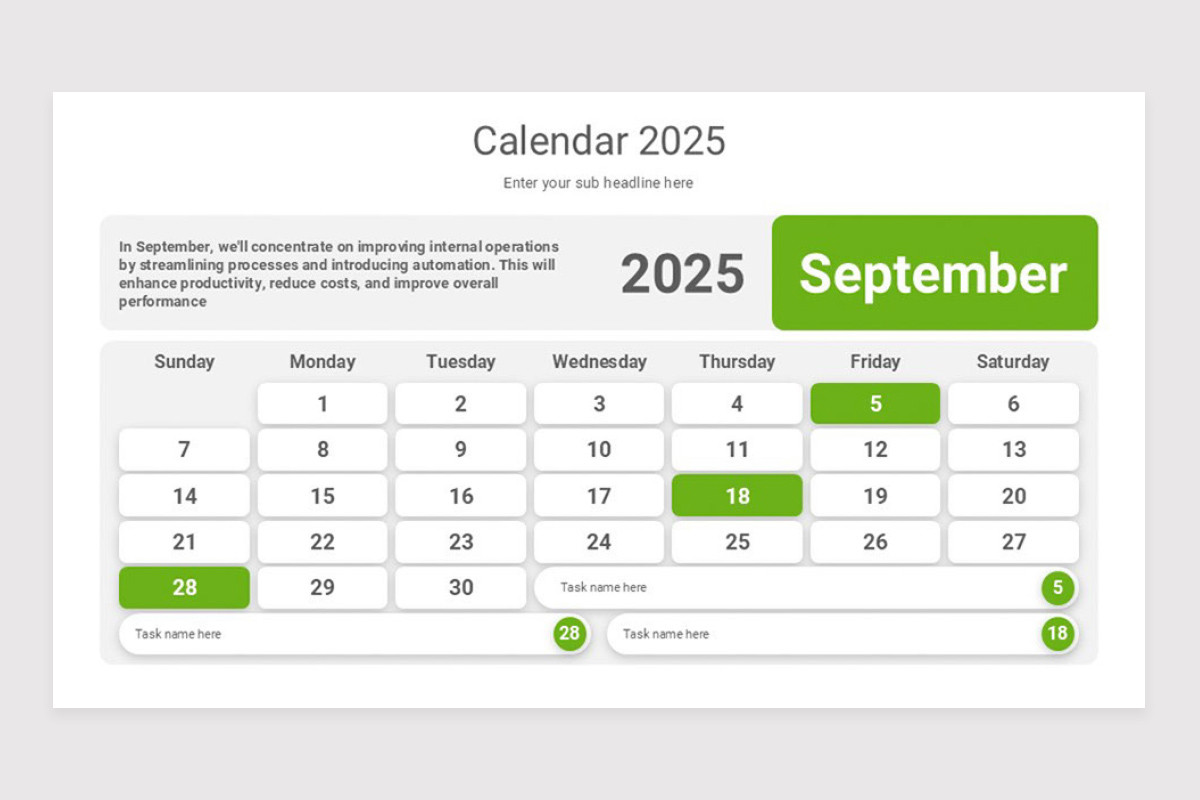 Calendar 2025

Enter your sub headline here

In September, we'll concentrate on improving internal operations by streamlining processes and introducing automation. This will enhance productivity, reduce costs, and improve overall performance

2025

September

| Sunday | Monday | Tuesday | Wednesday | Thursday | Friday | Saturday |
|---|---|---|---|---|---|---|
| | 1 | 2 | 3 | 4 | 5 | 6 |
| 7 | 8 | 9 | 10 | 11 | 12 | 13 |
| 14 | 15 | 16 | 17 | 18 | 19 | 20 |
| 21 | 22 | 23 | 24 | 25 | 26 | 27 |
| 28 | 29 | 30 | | | | |

Task name here 5

Task name here 28

Task name here 18